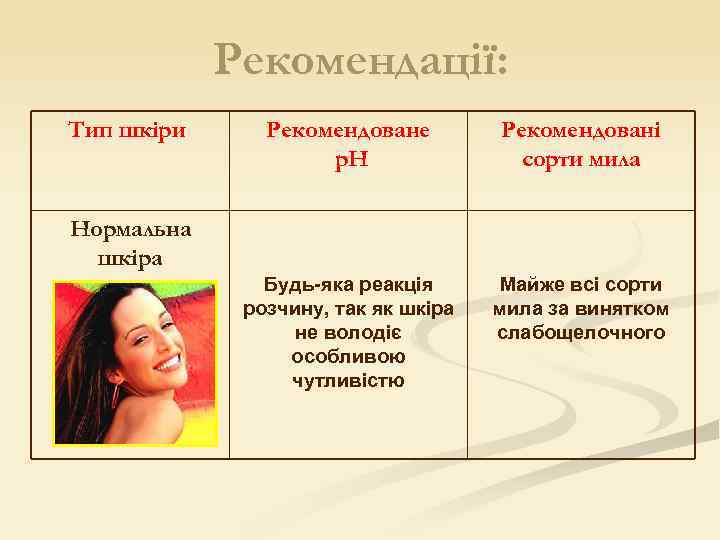 Рекомендації:

| Тип шкіри | Рекомендоване pH | Рекомендовані сорти мила |
|---|---|---|
| Нормальна шкіра | Будь-яка реакція розчину, так як шкіра не володіє особливою чутливістю | Майже всі сорти мила за винятком слабощелочного |